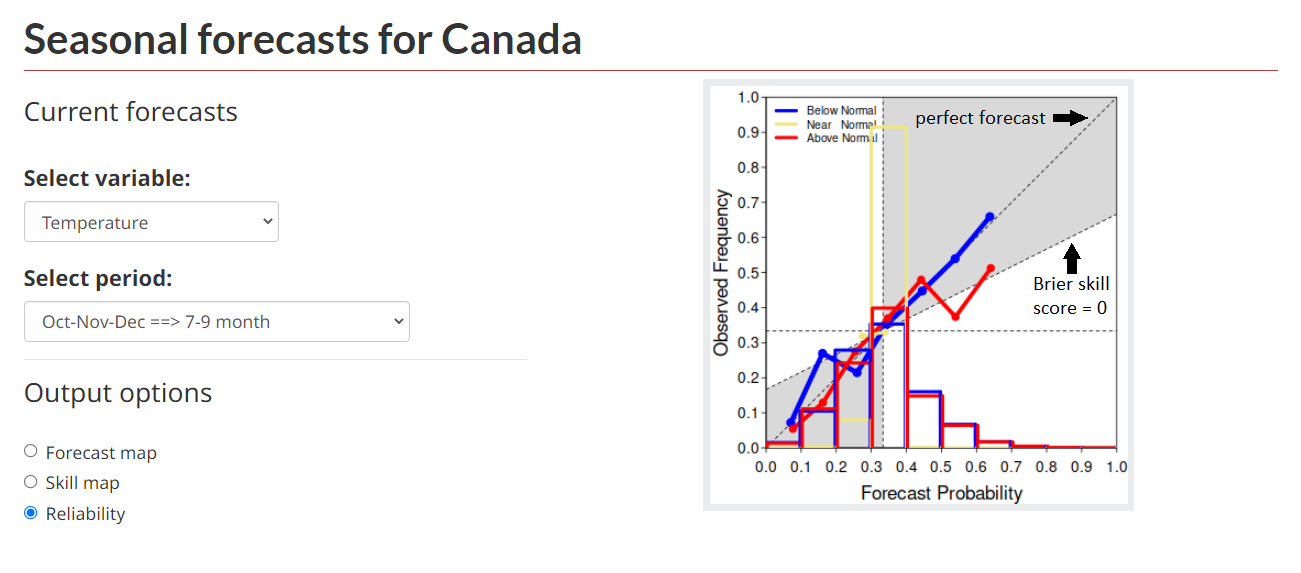 Seasonal forecasts for Canada

Current forecasts

Select variable:

Temperature

Select period:

Oct-Nov-Dec ==> 7-9 month

Output options

Forecast map

Skill map

Reliability

Below Normal
Near Normal
Above Normal

perfect forecast

Brier skill score = 0

Observed Frequency

1.0
0.9
0.8
0.7
0.6
0.5
0.4
0.3
0.2
0.1
0.0

0.0 0.1 0.2 0.3 0.4 0.5 0.6 0.7 0.8 0.9 1.0

Forecast Probability